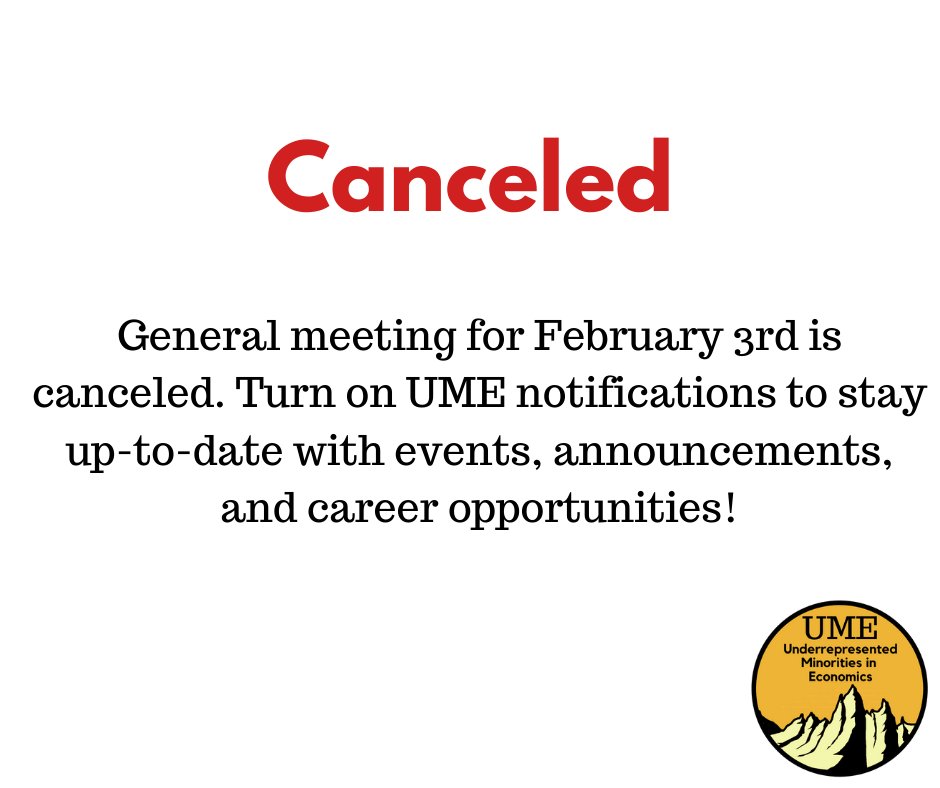 Canceled

General meeting for February 3rd is canceled. Turn on UME notifications to stay up-to-date with events, announcements, and career opportunities!

UME
Underrepresented Minorities in Economics